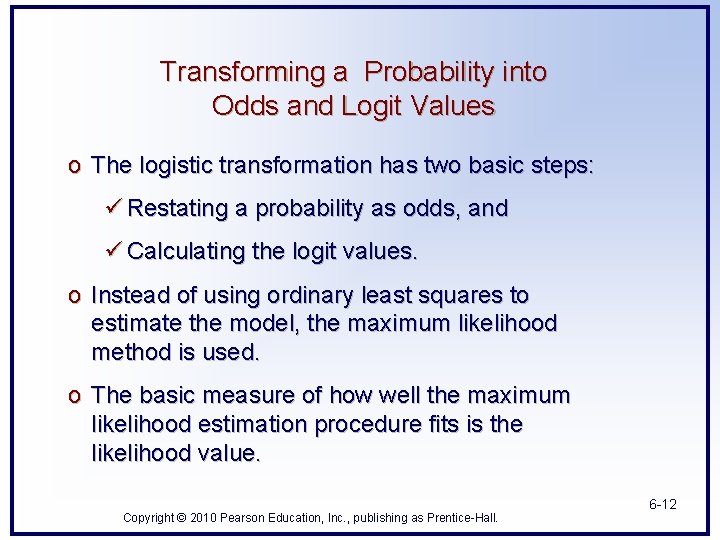 Transforming a Probability into Odds and Logit Values

o The logistic transformation has two basic steps:

✓ Restating a probability as odds, and

✓ Calculating the logit values.

o Instead of using ordinary least squares to estimate the model, the maximum likelihood method is used.

o The basic measure of how well the maximum likelihood estimation procedure fits is the likelihood value.

6-12

Copyright © 2010 Pearson Education, Inc., publishing as Prentice-Hall.